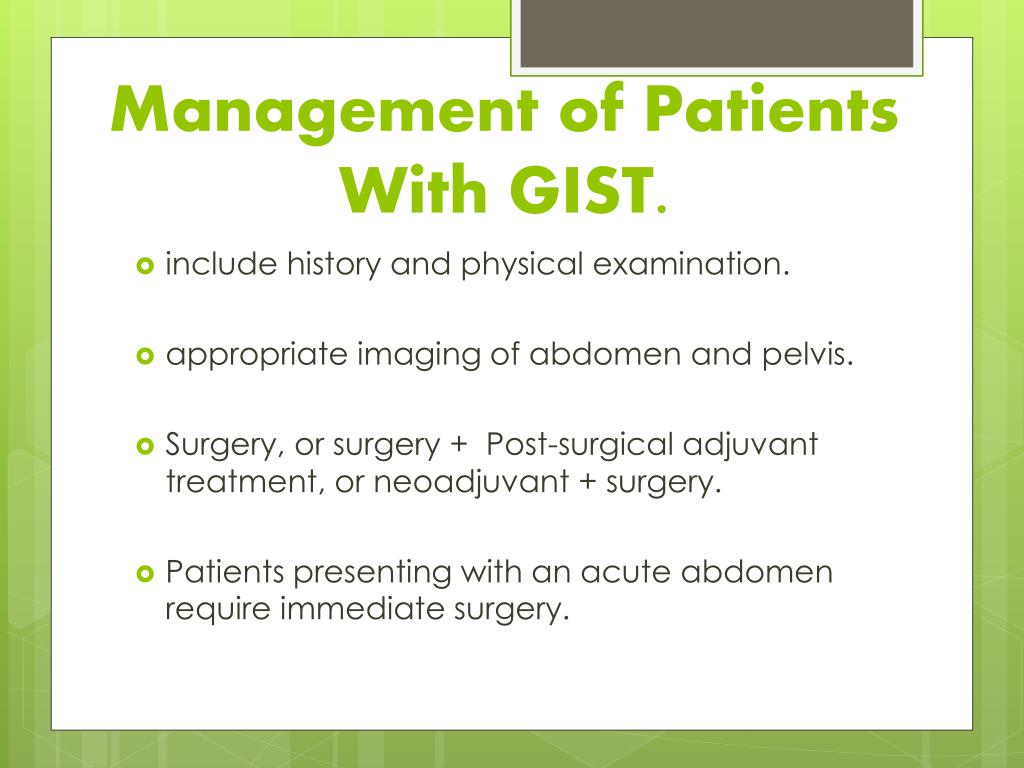 Management of Patients With GIST.

include history and physical examination.

appropriate imaging of abdomen and pelvis.

Surgery, or surgery + Post-surgical adjuvant treatment, or neoadjuvant + surgery.

Patients presenting with an acute abdomen require immediate surgery.